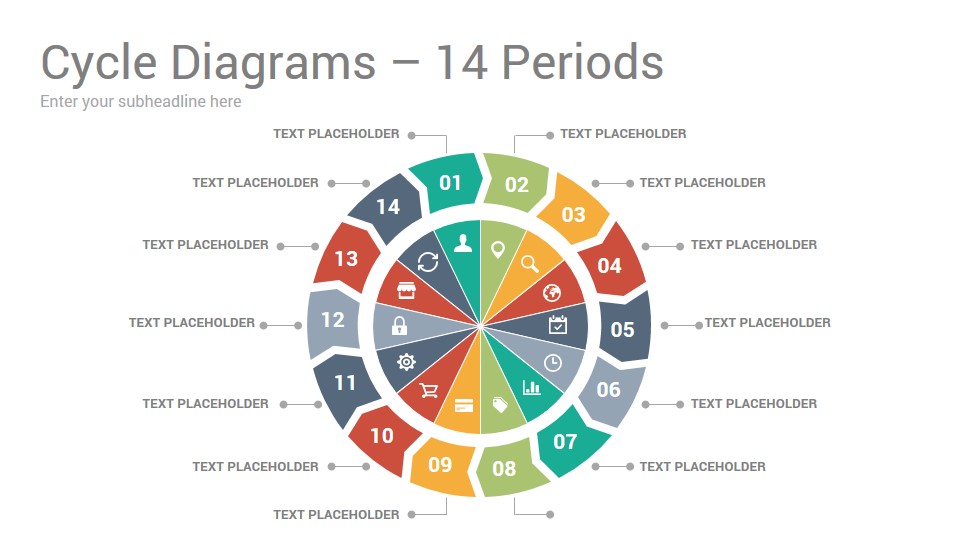 Cycle Diagrams – 14 Periods
Enter your subheadline here

TEXT PLACEHOLDER
TEXT PLACEHOLDER
TEXT PLACEHOLDER
TEXT PLACEHOLDER
TEXT PLACEHOLDER
TEXT PLACEHOLDER
TEXT PLACEHOLDER
TEXT PLACEHOLDER
TEXT PLACEHOLDER
TEXT PLACEHOLDER
TEXT PLACEHOLDER
TEXT PLACEHOLDER
TEXT PLACEHOLDER

01
02
03
04
05
06
07
08
09
10
11
12
13
14